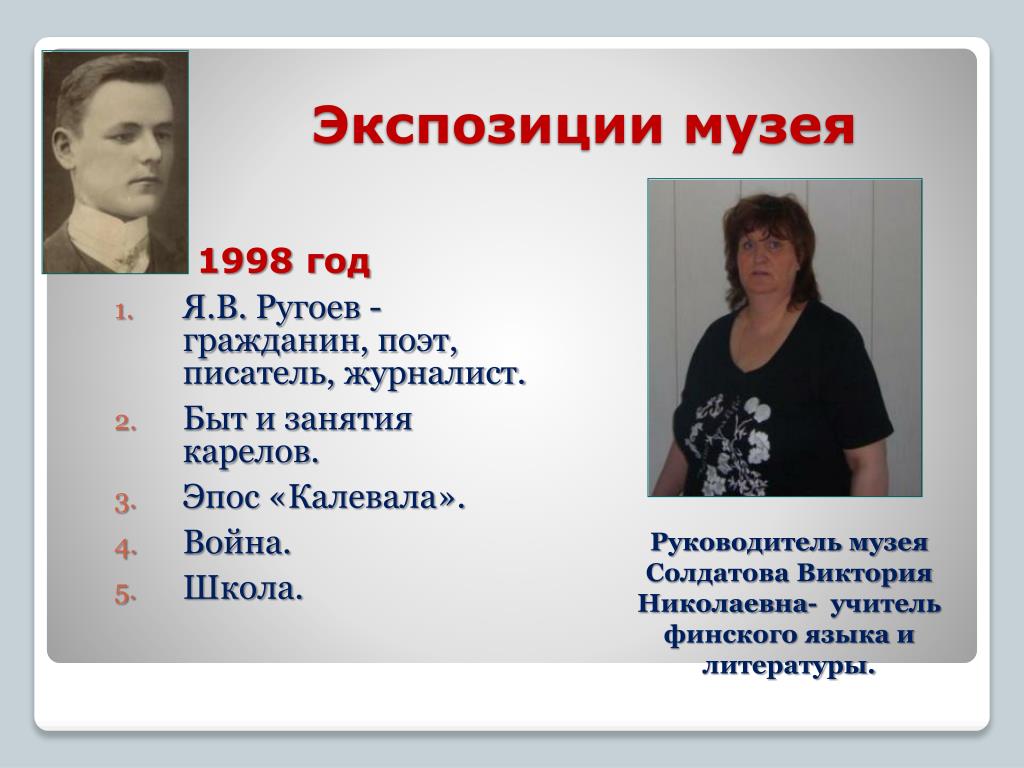 Экспозиции музея

1998 год

1. Я.В. Ругоев - гражданин, поэт, писатель, журналист.
2. Быт и занятия карелов.
3. Эпос «Калевала».
4. Война.
5. Школа.

Руководитель музея Солдатова Виктория Николаевна- учитель финского языка и литературы.